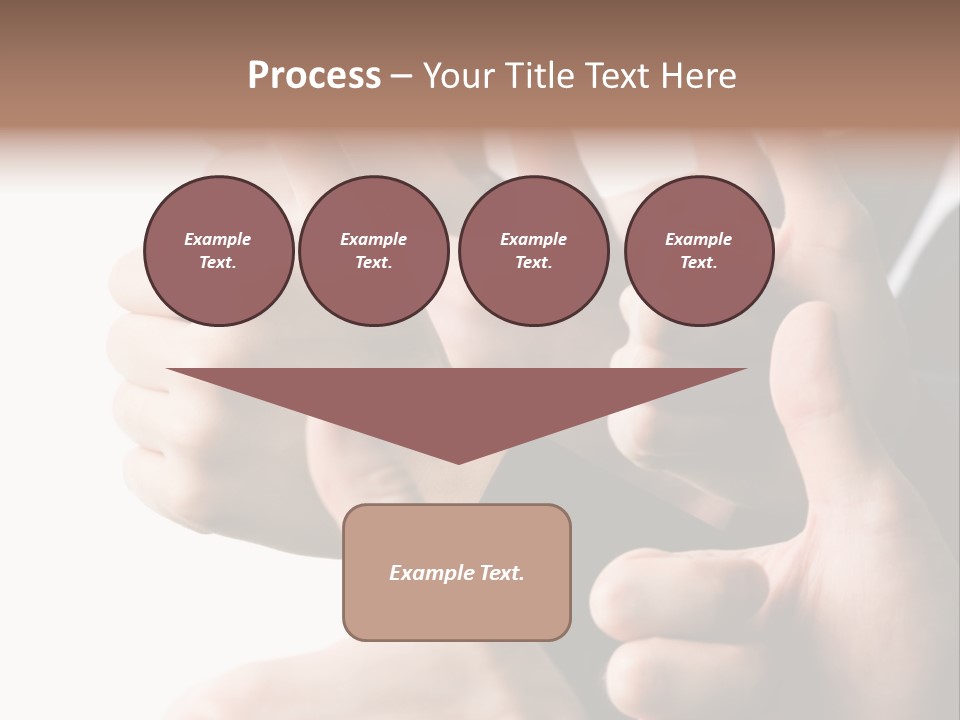 Process – Your Title Text Here

Example Text.

Example Text.

Example Text.

Example Text.

Example Text.